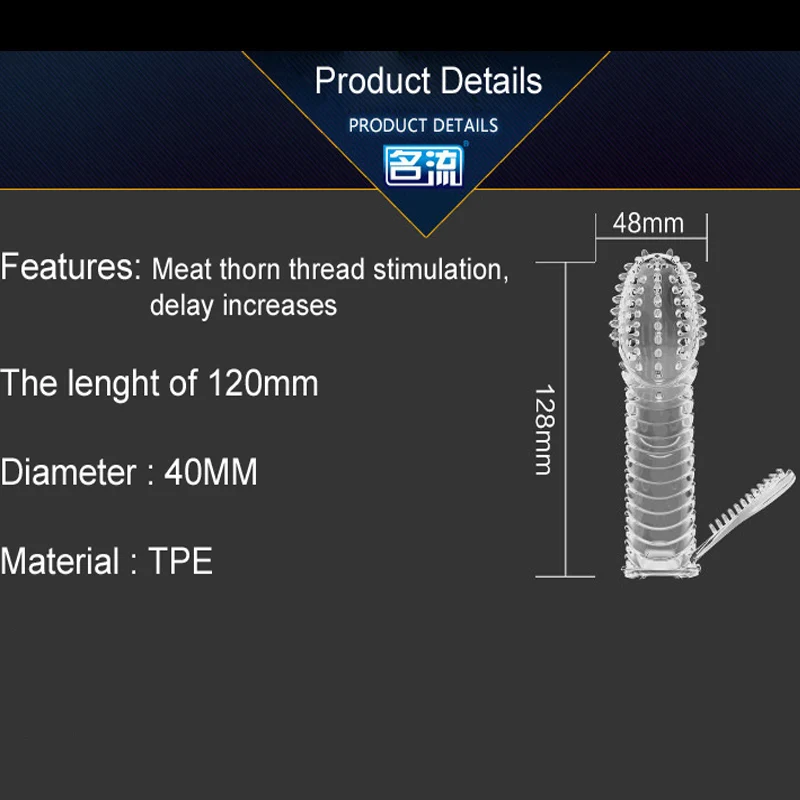 Product Details
PRODUCT DETAILS
名流

Features: Meat thorn thread stimulation, delay increases

The lenght of 120mm

Diameter : 40MM

Material : TPE

48mm
128mm